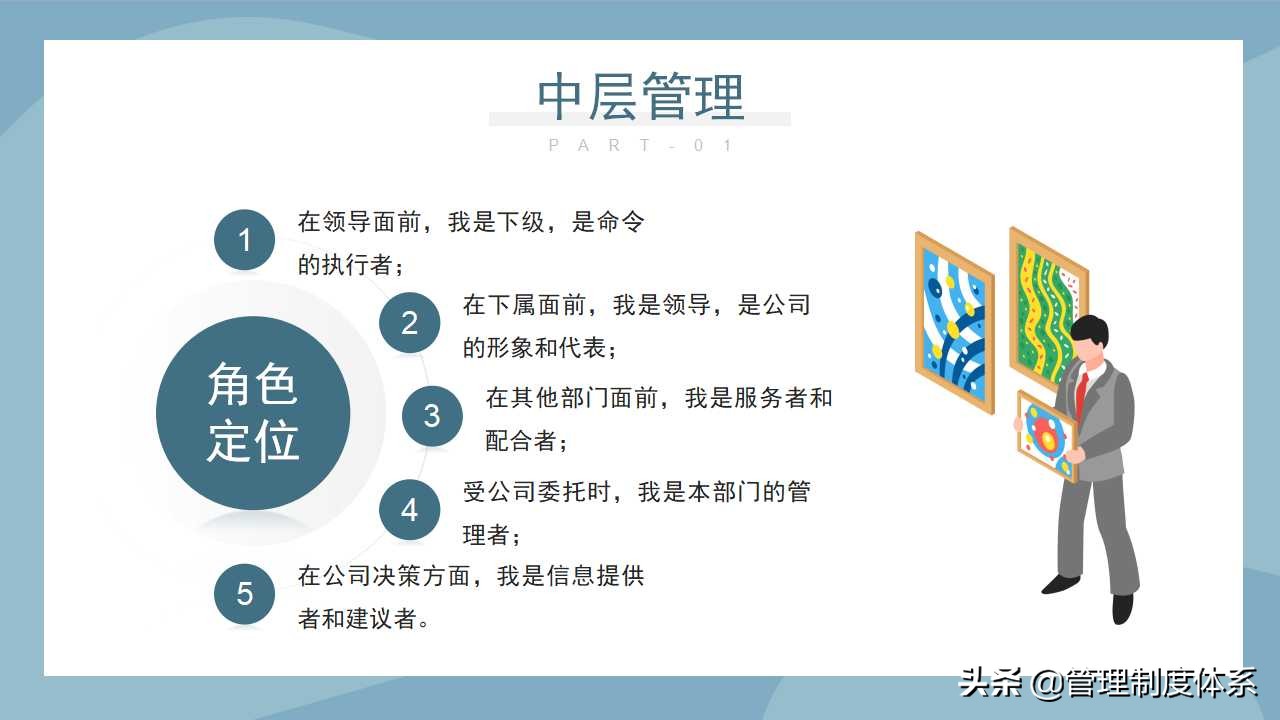 中层管理

PART-01

角色定位

1 在领导面前，我是下级，是命令的执行者；

2 在下属面前，我是领导，是公司的形象和代表；

3 在其他部门面前，我是服务者和配合者；

4 受公司委托时，我是本部门的管理者；

5 在公司决策方面，我是信息提供者和建议者。

头条 @管理制度体系